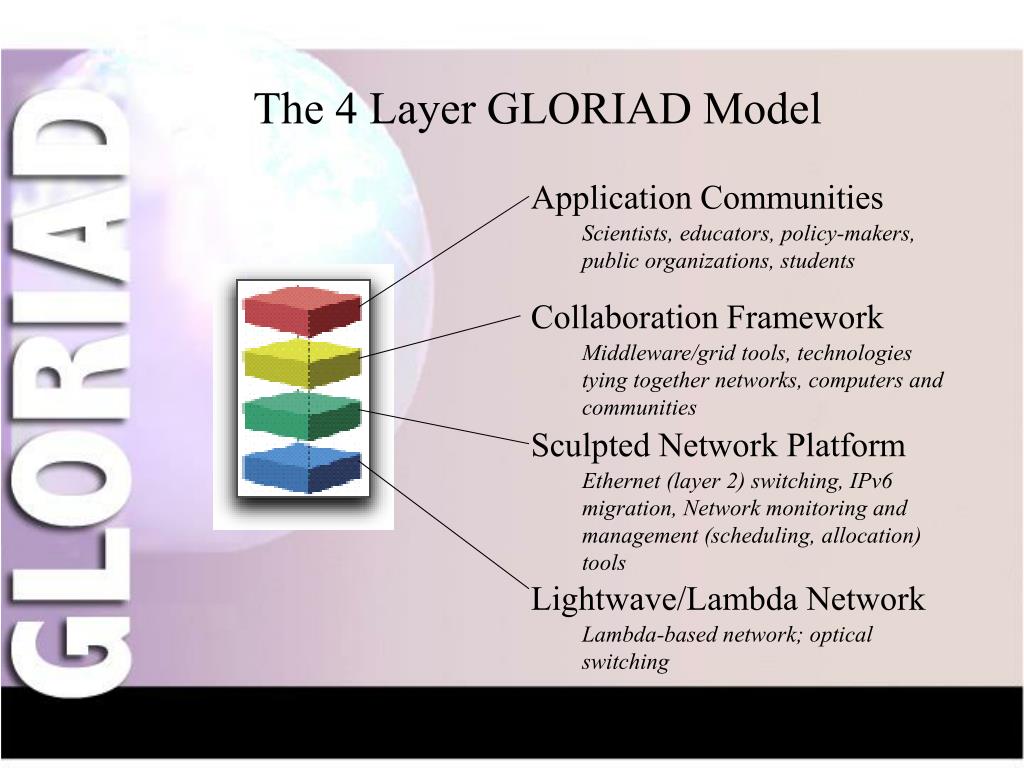 GLORIAD

The 4 Layer GLORIAD Model

Application Communities
Scientists, educators, policy-makers, public organizations, students

Collaboration Framework
Middleware/grid tools, technologies tying together networks, computers and communities

Sculpted Network Platform
Ethernet (layer 2) switching, IPv6 migration, Network monitoring and management (scheduling, allocation) tools

Lightwave/Lambda Network
Lambda-based network; optical switching